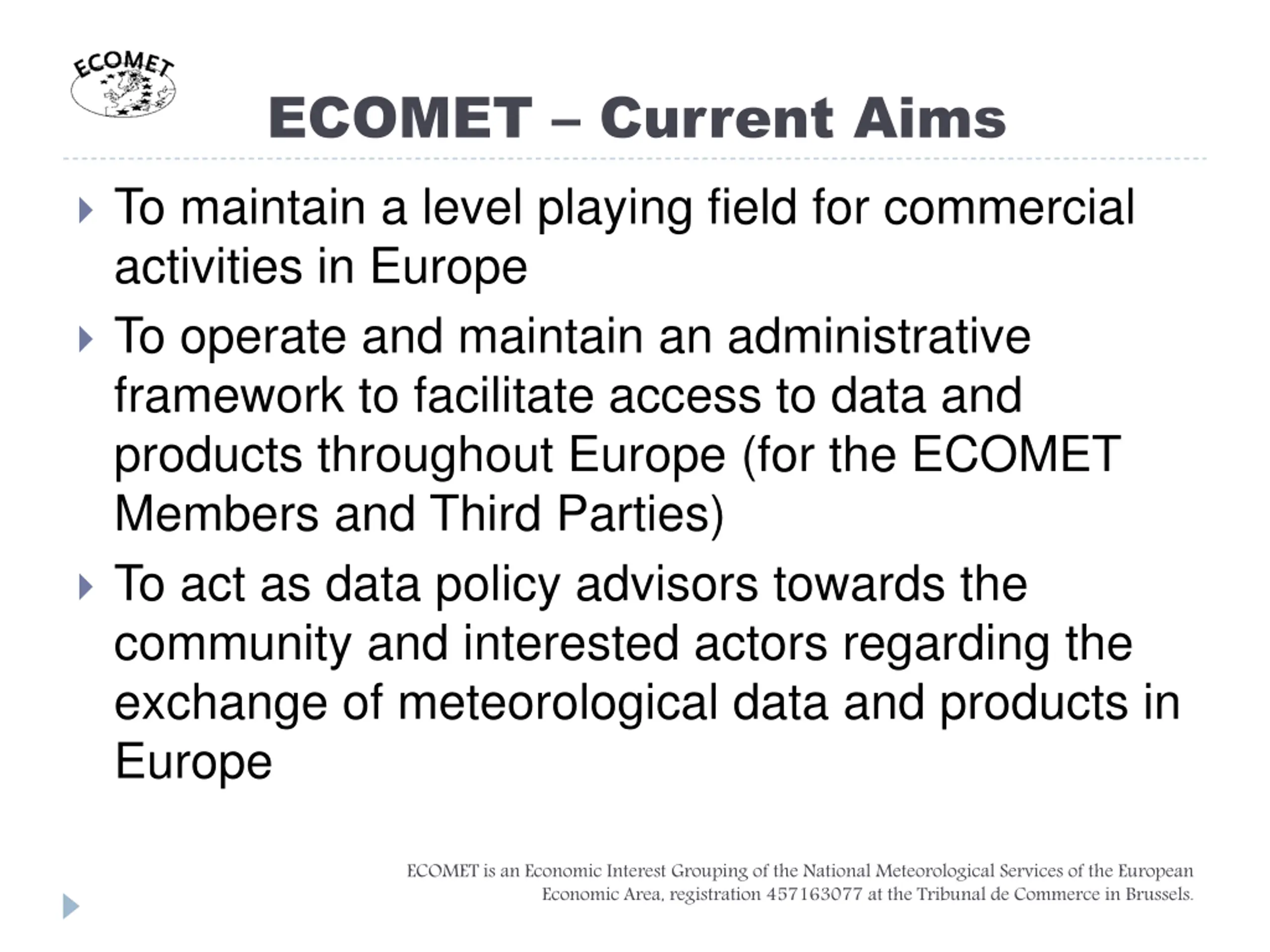 ECOMET

ECOMET – Current Aims

To maintain a level playing field for commercial activities in Europe

To operate and maintain an administrative framework to facilitate access to data and products throughout Europe (for the ECOMET Members and Third Parties)

To act as data policy advisors towards the community and interested actors regarding the exchange of meteorological data and products in Europe

ECOMET is an Economic Interest Grouping of the National Meteorological Services of the European Economic Area, registration 457163077 at the Tribunal de Commerce in Brussels.